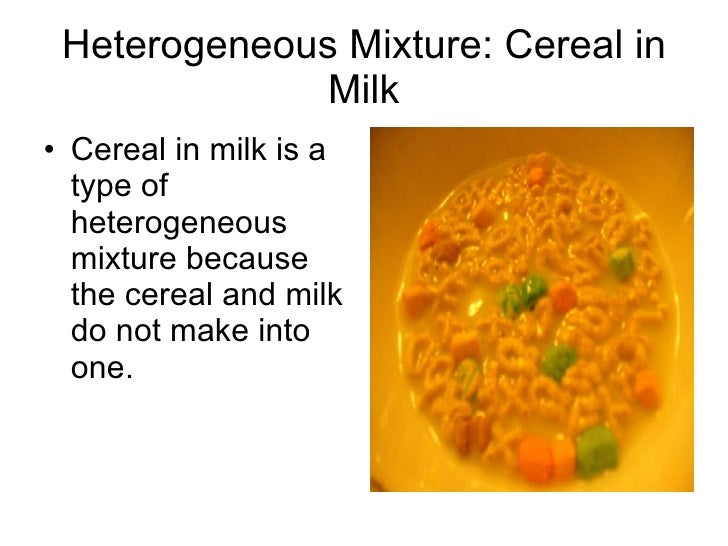 Heterogeneous Mixture: Cereal in Milk

• Cereal in milk is a type of heterogeneous mixture because the cereal and milk do not make into one.